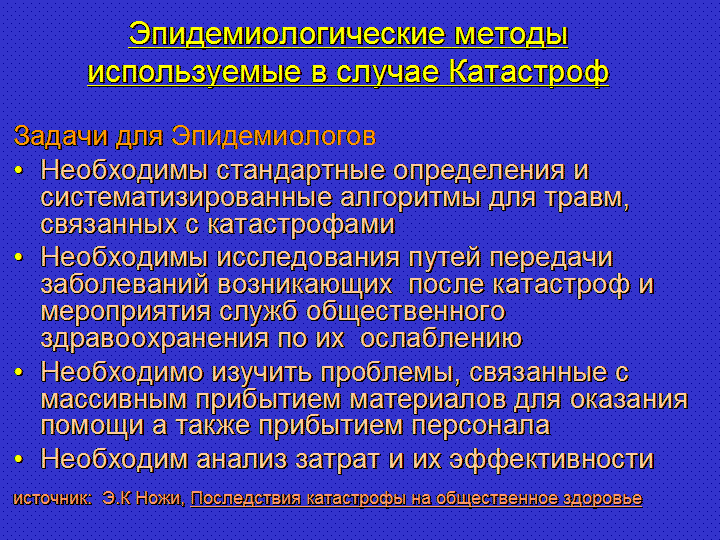 Эпидемиологические методы используемые в случае Катастроф

Задачи для Эпидемиологов

• Необходимы стандартные определения и систематизированные алгоритмы для травм, связанных с катастрофами

• Необходимы исследования путей передачи заболеваний возникающих после катастроф и мероприятия служб общественного здравоохранения по их ослаблению

• Необходимо изучить проблемы, связанные с массивным прибытием материалов для оказания помощи а также прибытием персонала

• Необходим анализ затрат и их эффективности

источник: Э.К Ножи, Последствия катастрофы на общественное здоровье